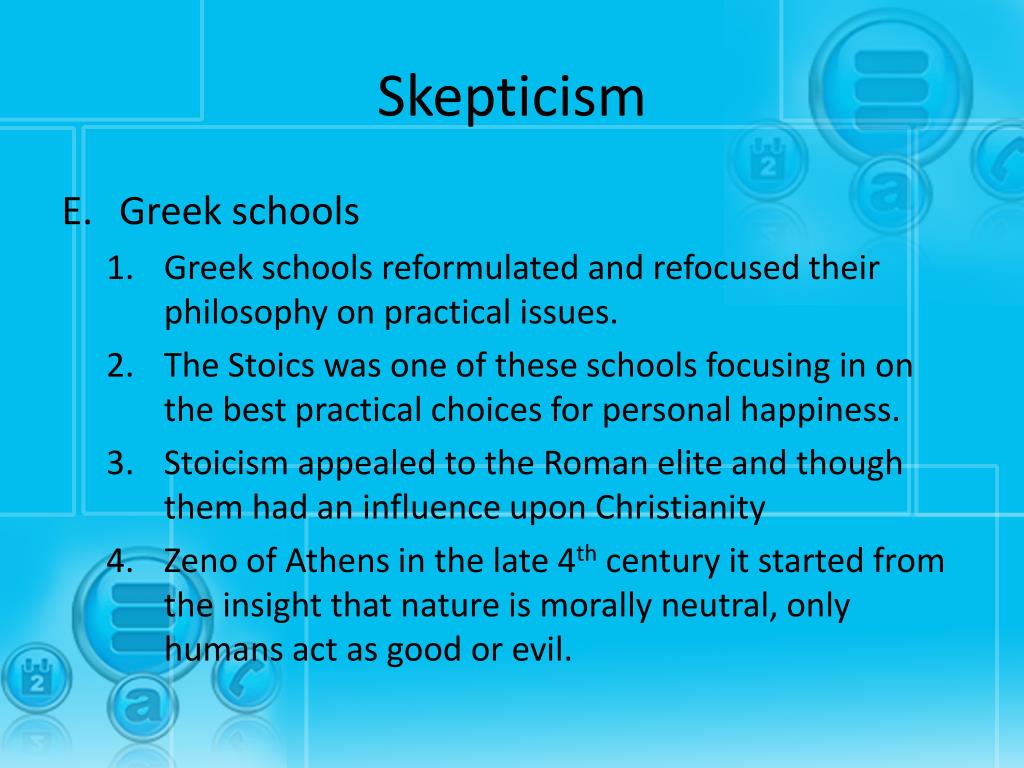 Skepticism

E. Greek schools

1. Greek schools reformulated and refocused their philosophy on practical issues.
2. The Stoics was one of these schools focusing in on the best practical choices for personal happiness.
3. Stoicism appealed to the Roman elite and though them had an influence upon Christianity
4. Zeno of Athens in the late 4$^{th}$ century it started from the insight that nature is morally neutral, only humans act as good or evil.